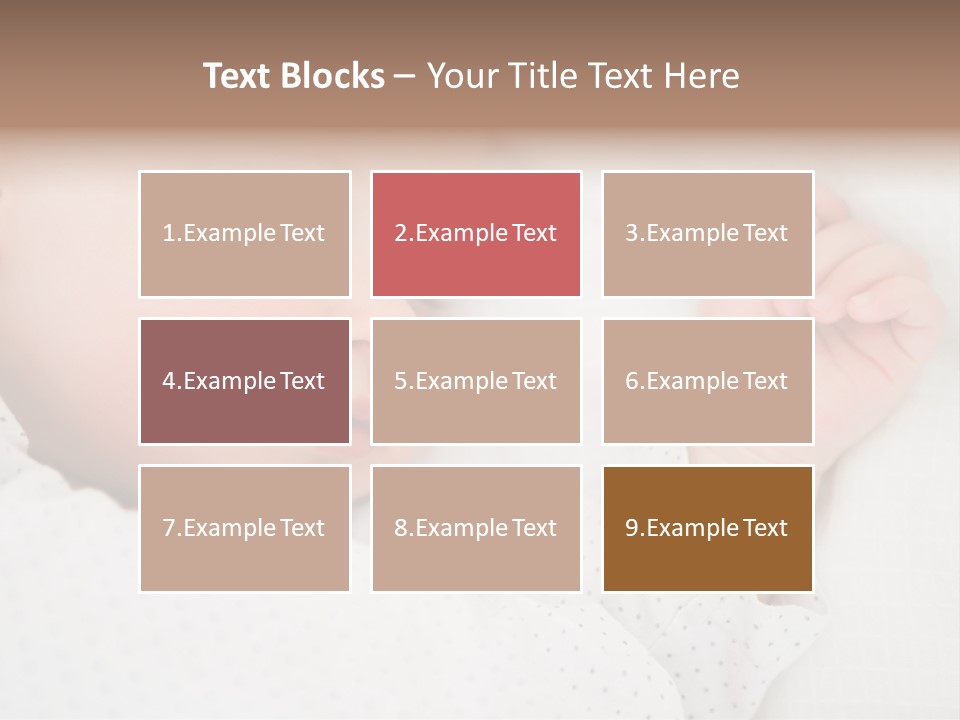 Text Blocks – Your Title Text Here

1.Example Text

2.Example Text

3.Example Text

4.Example Text

5.Example Text

6.Example Text

7.Example Text

8.Example Text

9.Example Text